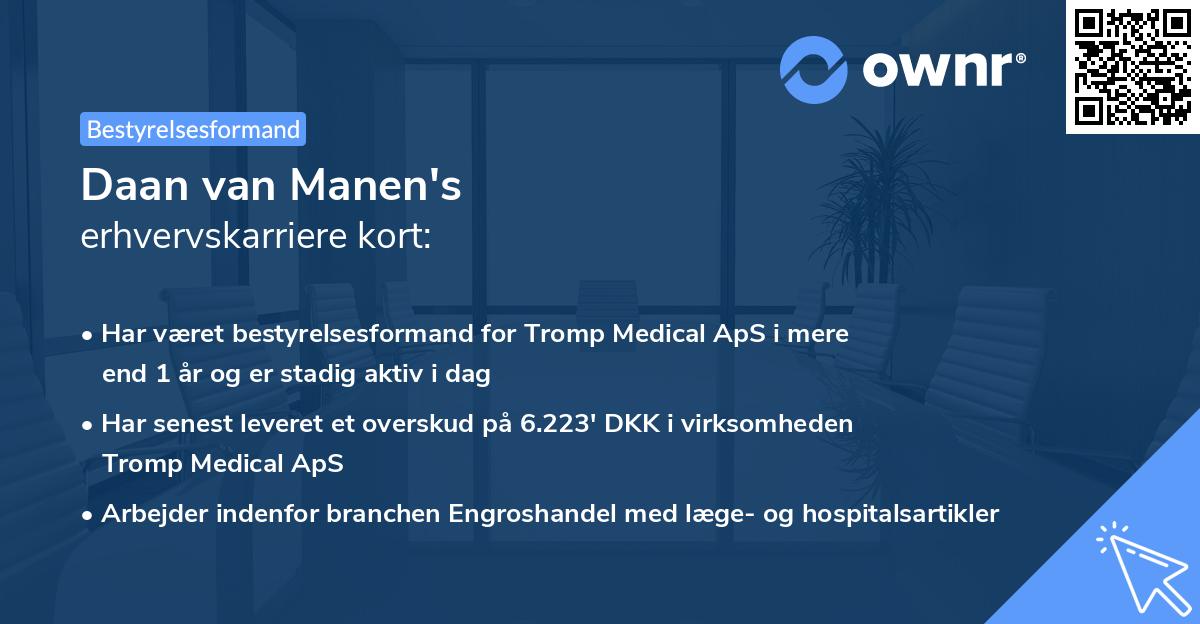 ownr®

Bestyrelsesformand

Daan van Manen's
erhvervskarriere kort:

• Har været bestyrelsesformand for Tromp Medical ApS i mere end 1 år og er stadig aktiv i dag

• Har senest leveret et overskud på 6.223' DKK i virksomheden Tromp Medical ApS

• Arbejder indenfor branchen Engroshandel med læge- og hospitalsartikler